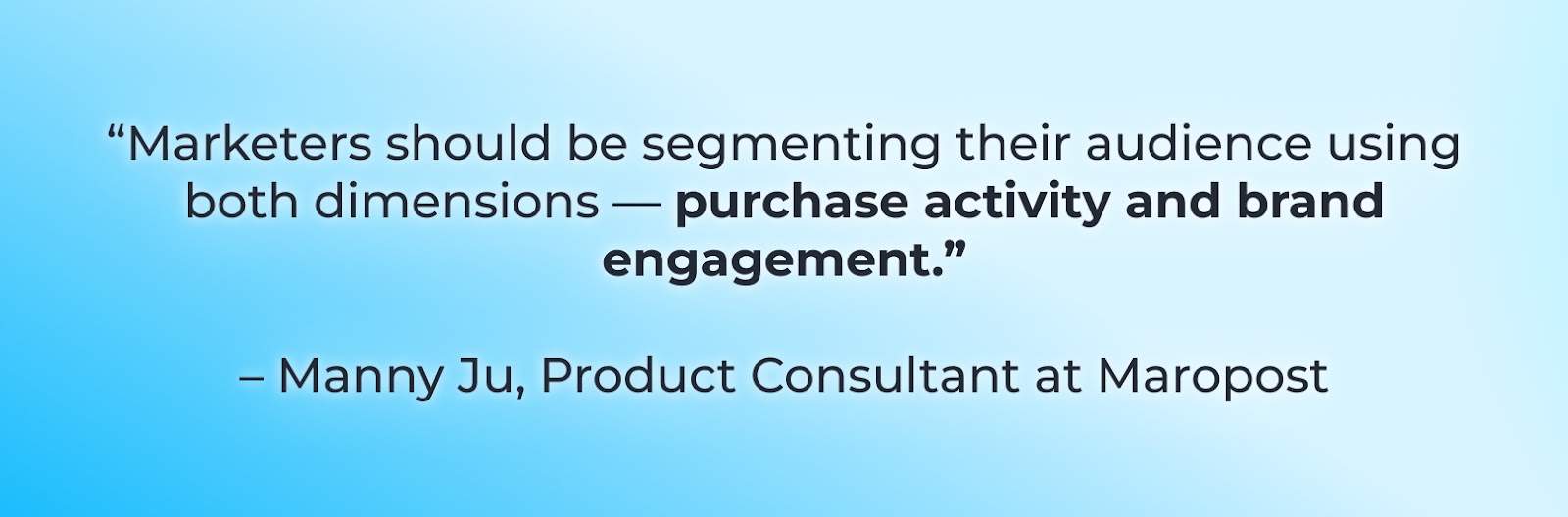 “Marketers should be segmenting their audience using both dimensions — purchase activity and brand engagement.”

– Manny Ju, Product Consultant at Maropost